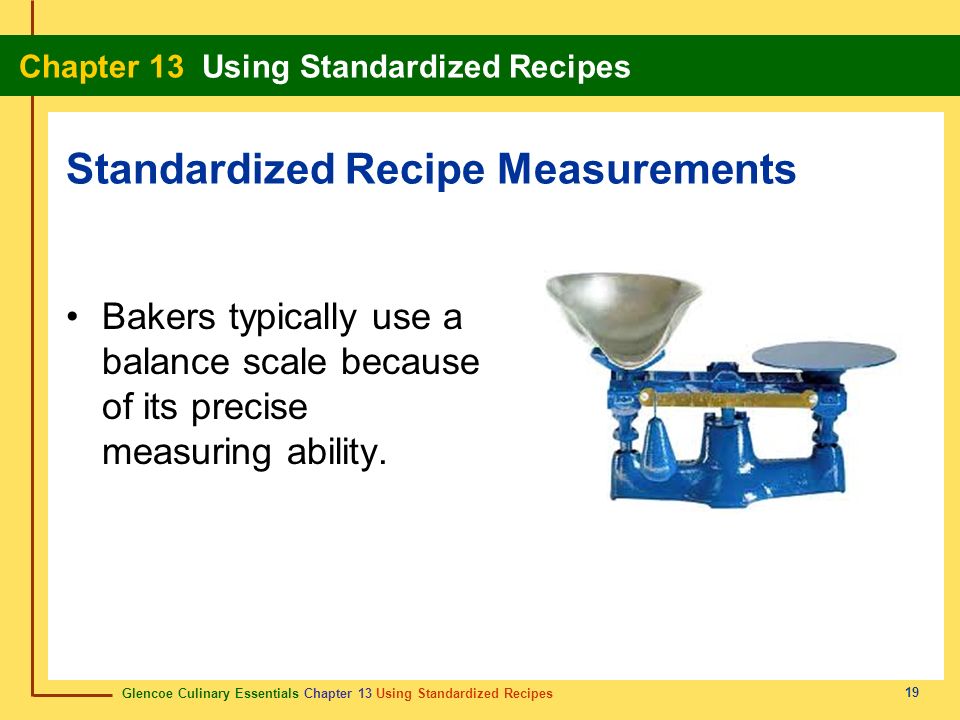 Chapter 13 Using Standardized Recipes

Standardized Recipe Measurements

• Bakers typically use a balance scale because of its precise measuring ability.

Glencoe Culinary Essentials Chapter 13 Using Standardized Recipes

19